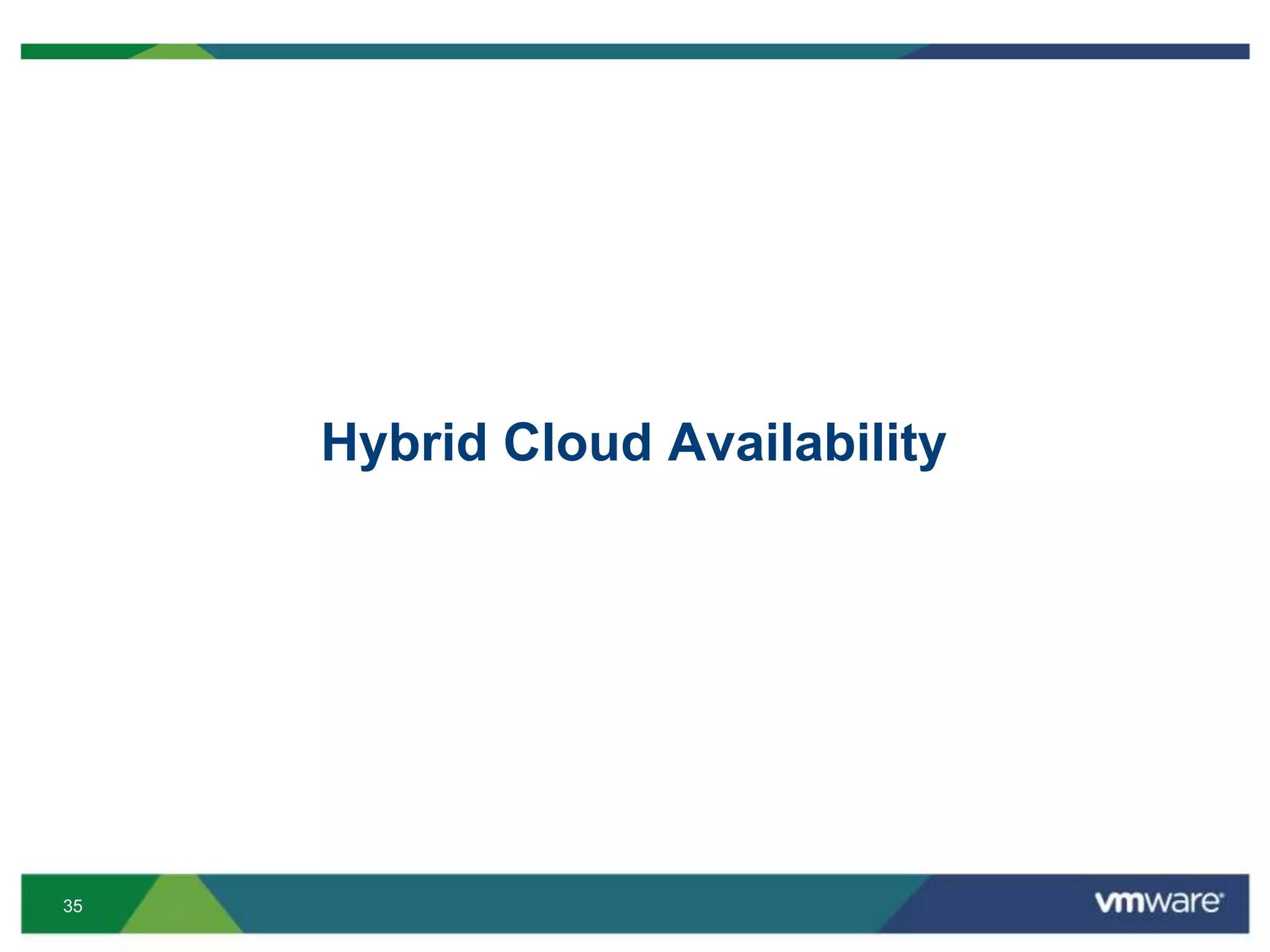 Hybrid Cloud Availability

35

vmware®